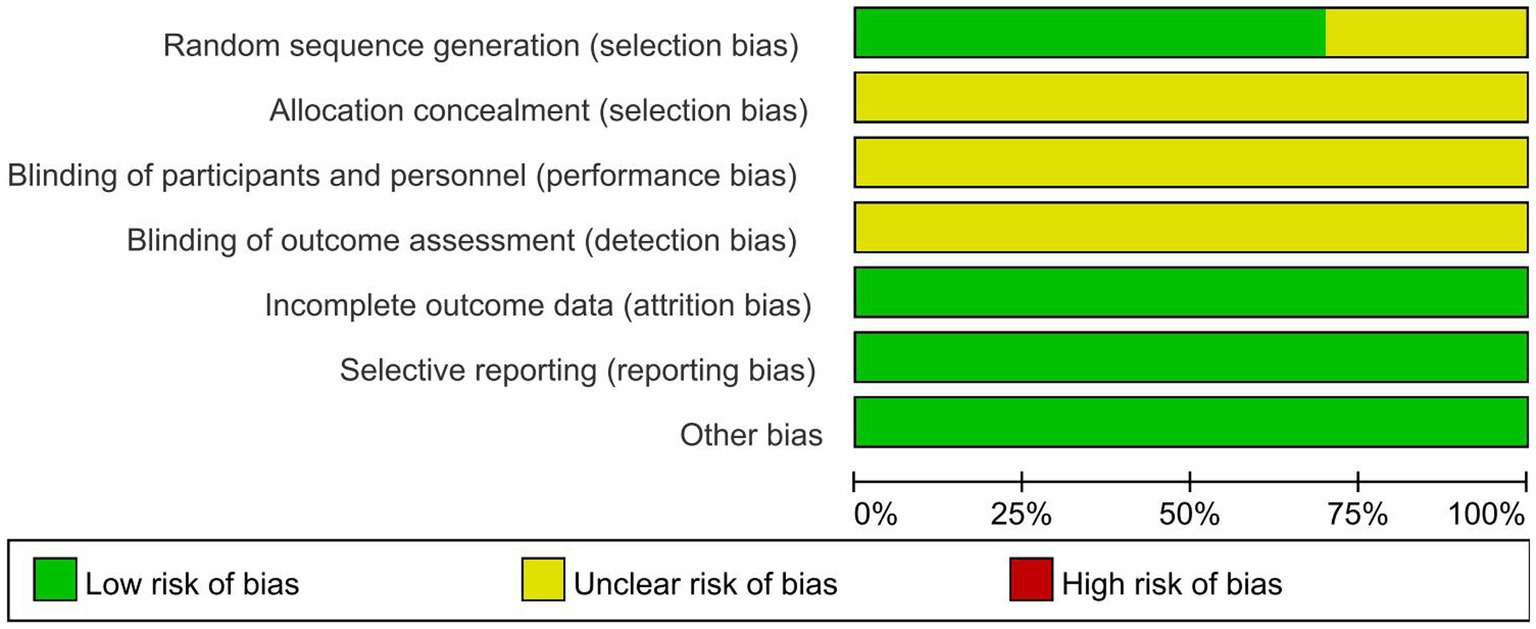 Random sequence generation (selection bias)
Allocation concealment (selection bias)
Blinding of participants and personnel (performance bias)
Blinding of outcome assessment (detection bias)
Incomplete outcome data (attrition bias)
Selective reporting (reporting bias)
Other bias

0% 25% 50% 75% 100%

Low risk of bias
Unclear risk of bias
High risk of bias